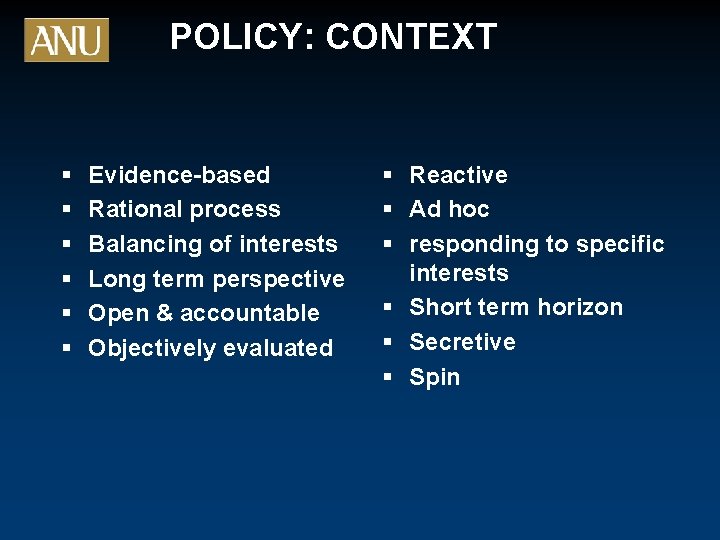 ANU

POLICY: CONTEXT

- Evidence-based
- Rational process
- Balancing of interests
- Long term perspective
- Open & accountable
- Objectively evaluated

- Reactive
- Ad hoc
- responding to specific interests
- Short term horizon
- Secretive
- Spin